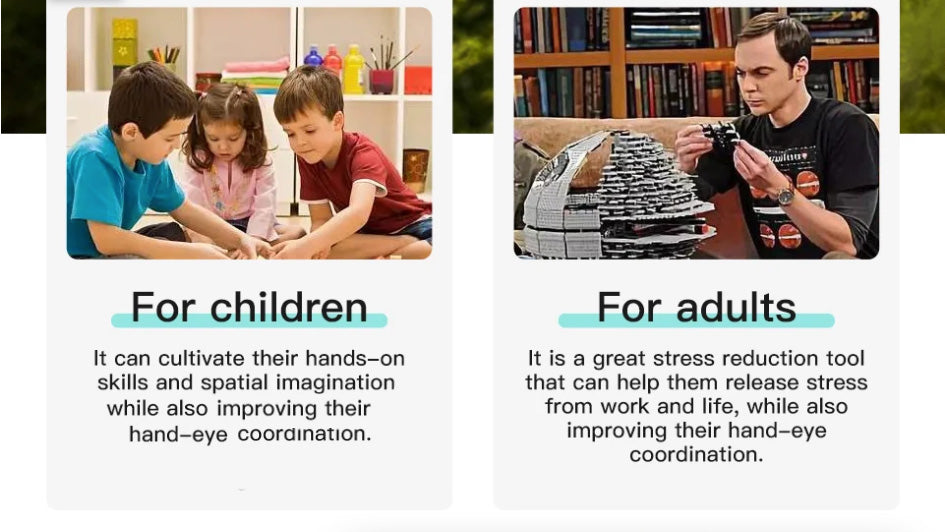 For children

It can cultivate their hands-on skills and spatial imagination while also improving their hand-eye coordination.

For adults

It is a great stress reduction tool that can help them release stress from work and life, while also improving their hand-eye coordination.